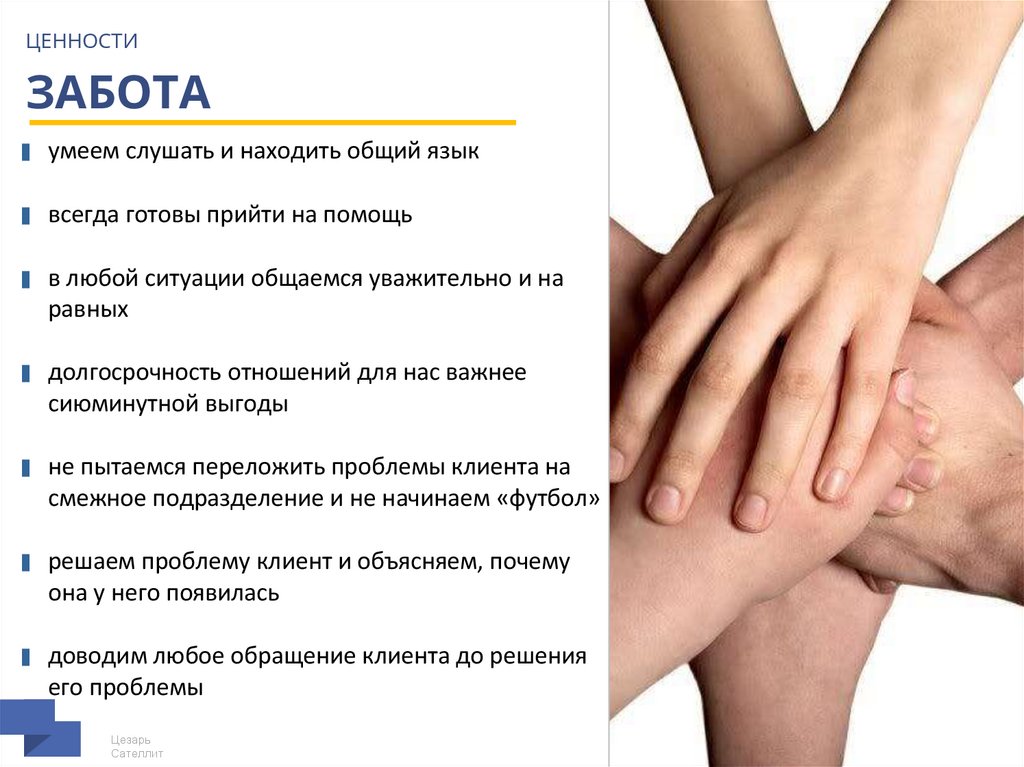 ЦЕННОСТИ

ЗАБОТА

умеем слушать и находить общий язык

всегда готовы прийти на помощь

в любой ситуации общаемся уважительно и на равных

долгосрочность отношений для нас важнее сиюминутной выгоды

не пытаемся переложить проблемы клиента на смежное подразделение и не начинаем «футбол»

решаем проблему клиент и объясняем, почему она у него появилась

доводим любое обращение клиента до решения его проблемы

Цезарь Сателлит